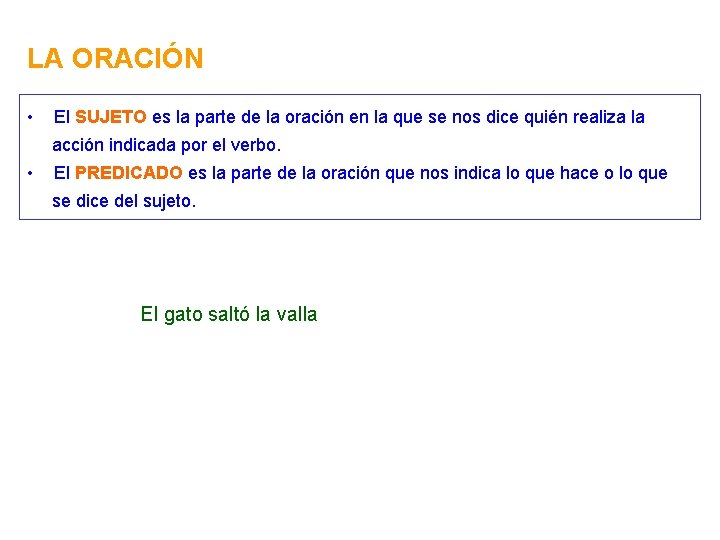 LA ORACIÓN

• El SUJETO es la parte de la oración en la que se nos dice quién realiza la acción indicada por el verbo.
• El PREDICADO es la parte de la oración que nos indica lo que hace o lo que se dice del sujeto.

El gato saltó la valla